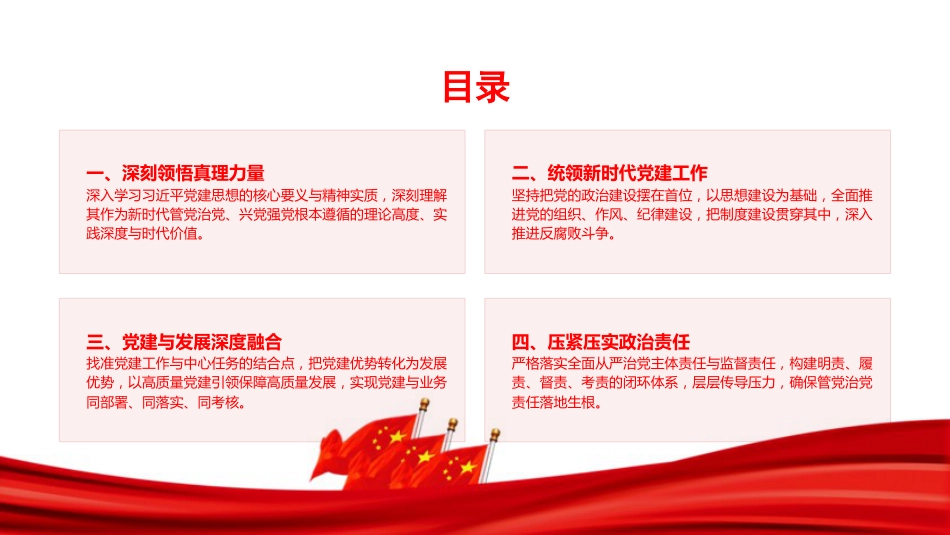 目录

一、深刻领悟真理力量
深入学习习近平党建思想的核心要义与精神实质，深刻理解其作为新时代管党治党、兴党强党根本遵循的理论高度、实践深度与时代价值。

二、统领新时代党建工作
坚持把党的政治建设摆在首位，以思想建设为基础，全面推进党的组织、作风、纪律建设，把制度建设贯穿其中，深入推进反腐败斗争。

三、党建与发展深度融合
找准党建工作与中心任务的结合点，把党建优势转化为发展优势，以高质量党建引领保障高质量发展，实现党建与业务同部署、同落实、同考核。

四、压紧压实政治责任
严格落实全面从严治党主体责任与监督责任，构建明责、履责、督责、考责的闭环体系，层层传导压力，确保管党治党责任落地生根。